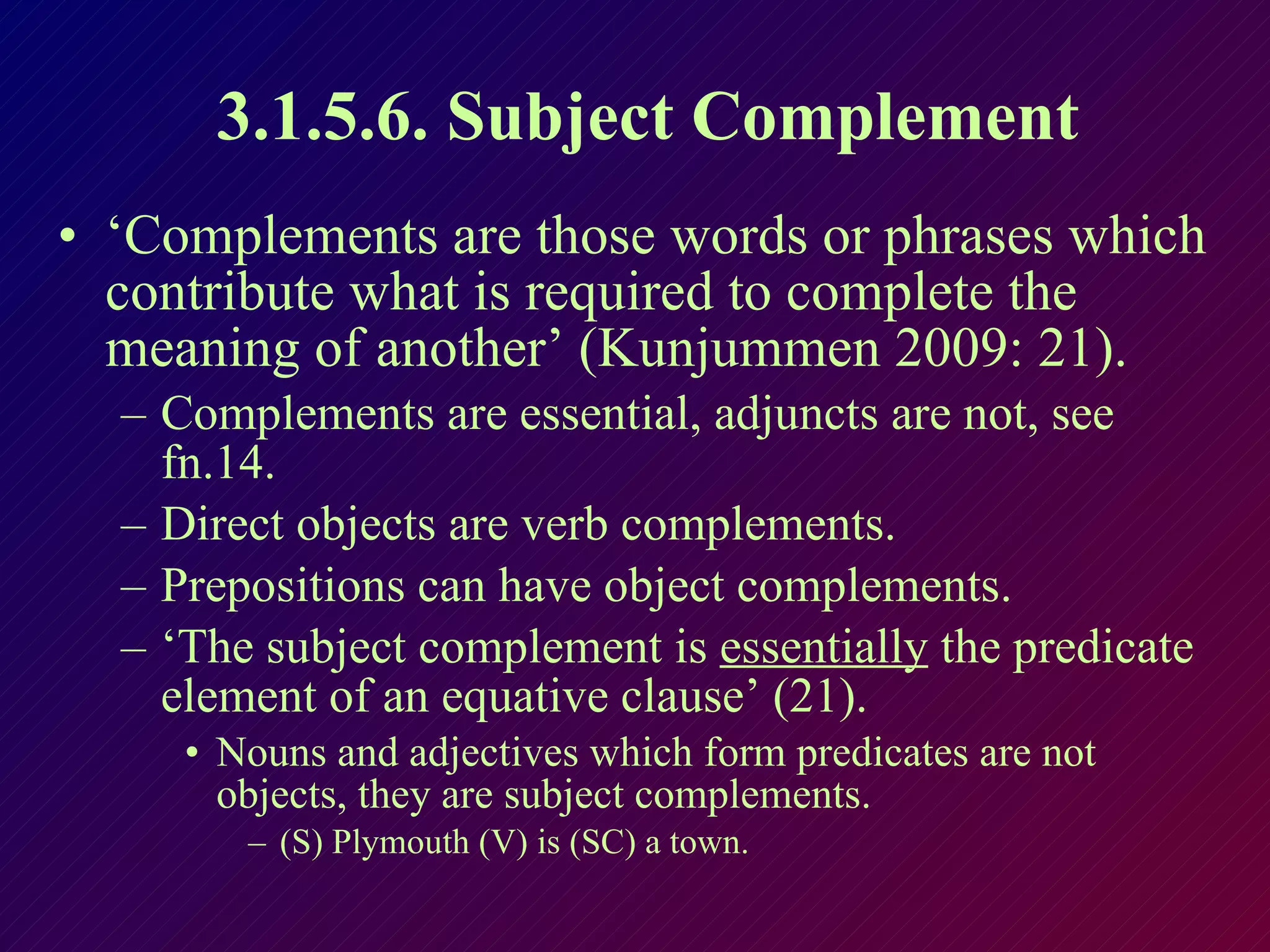 3.1.5.6. Subject Complement

• ‘Complements are those words or phrases which contribute what is required to complete the meaning of another’ (Kunjummen 2009: 21).
– Complements are essential, adjuncts are not, see fn.14.
– Direct objects are verb complements.
– Prepositions can have object complements.
– ‘The subject complement is essentially the predicate element of an equative clause’ (21).
• Nouns and adjectives which form predicates are not objects, they are subject complements.
– (S) Plymouth (V) is (SC) a town.